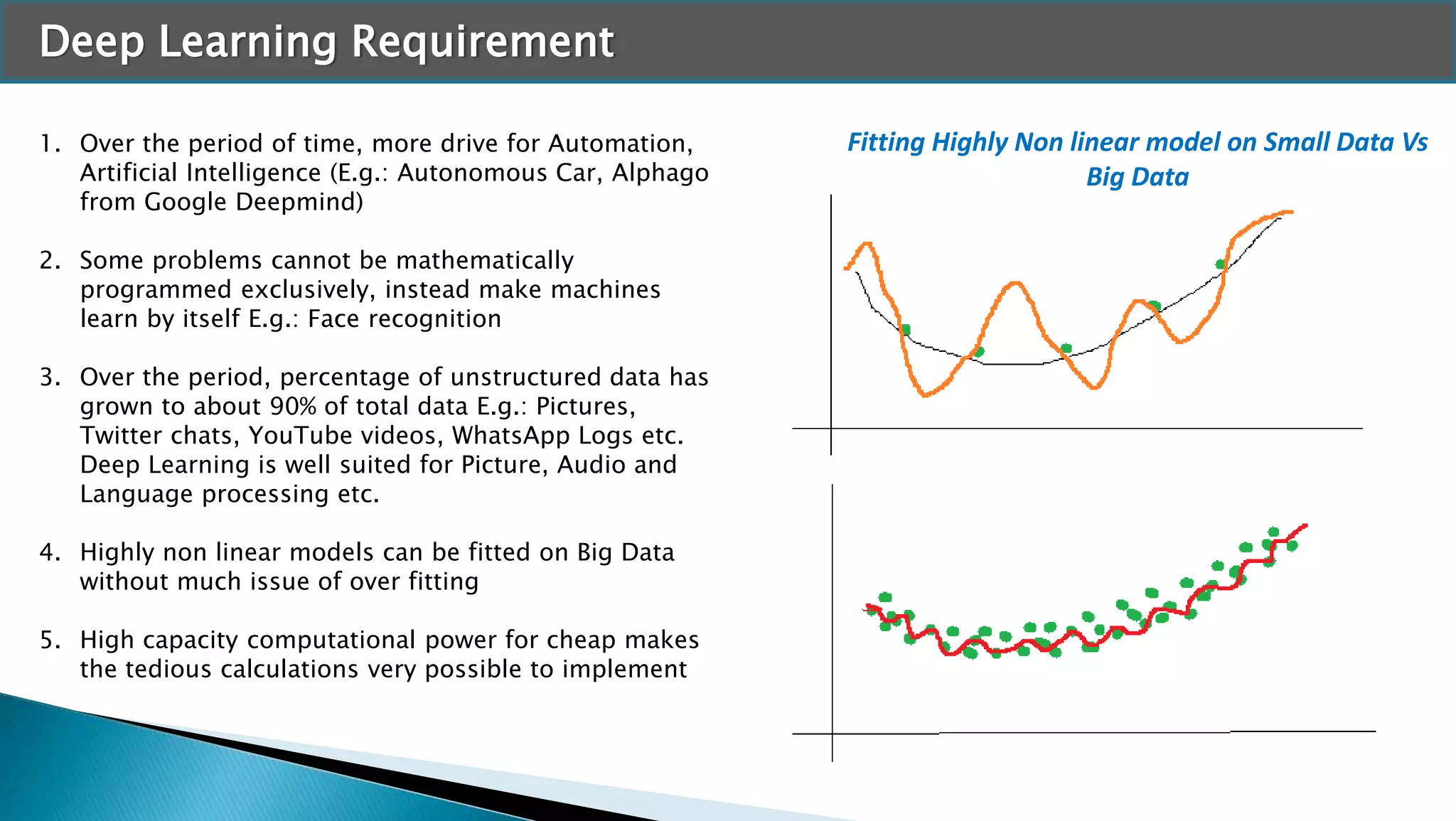 Deep Learning Requirement

1. Over the period of time, more drive for Automation, Artificial Intelligence (E.g.: Autonomous Car, Alphago from Google Deepmind)

2. Some problems cannot be mathematically programmed exclusively, instead make machines learn by itself E.g.: Face recognition

3. Over the period, percentage of unstructured data has grown to about 90% of total data E.g.: Pictures, Twitter chats, YouTube videos, WhatsApp Logs etc. Deep Learning is well suited for Picture, Audio and Language processing etc.

4. Highly non linear models can be fitted on Big Data without much issue of over fitting

5. High capacity computational power for cheap makes the tedious calculations very possible to implement

Fitting Highly Non linear model on Small Data Vs Big Data